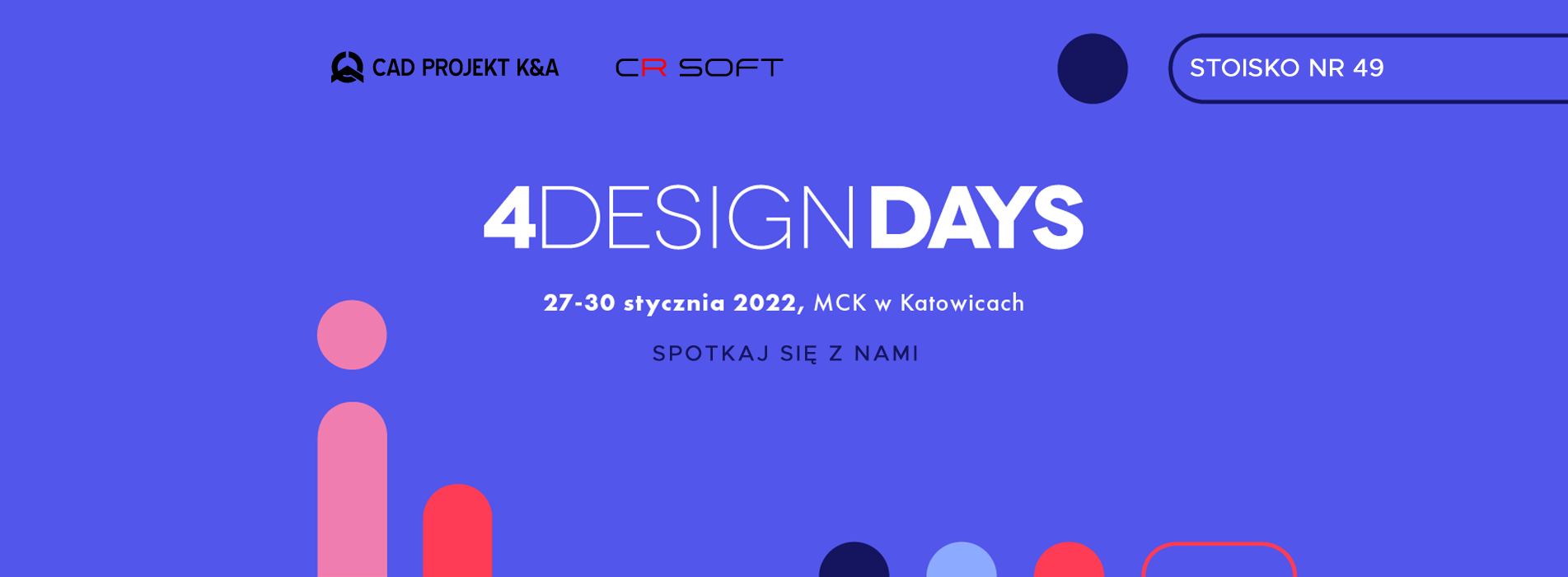 CAD PROJEKT K&A

CR SOFT

STOISKO NR 49

4DESIGN DAYS

27-30 stycznia 2022, MCK w Katowicach

SPOTKAJ SIĘ Z NAMI